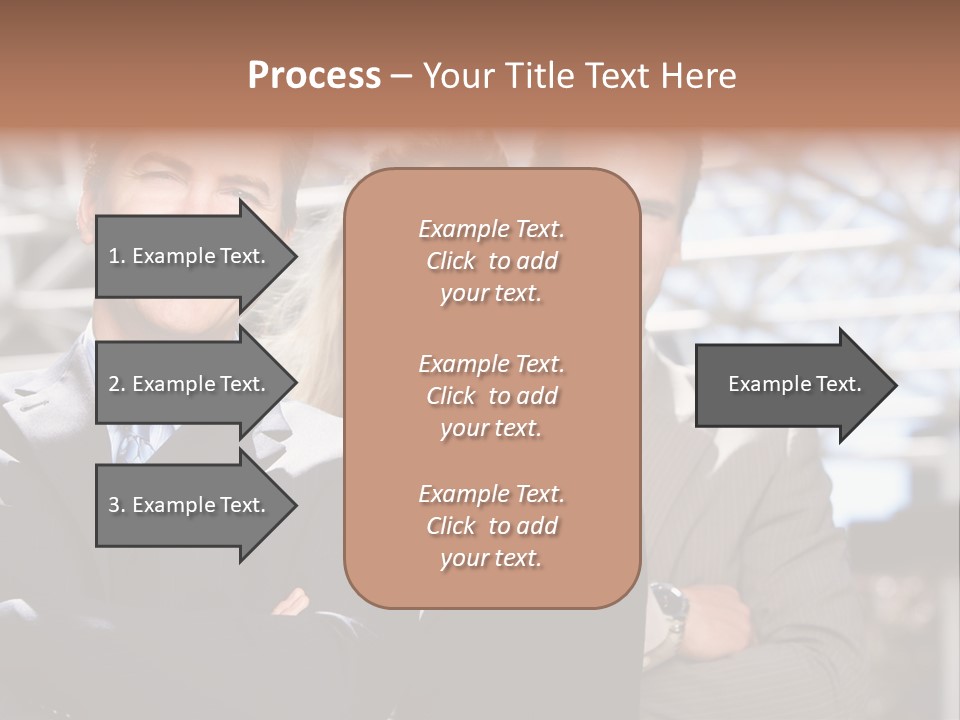 Process – Your Title Text Here

1. Example Text.

2. Example Text.

3. Example Text.

Example Text. Click to add your text.

Example Text. Click to add your text.

Example Text. Click to add your text.

Example Text.